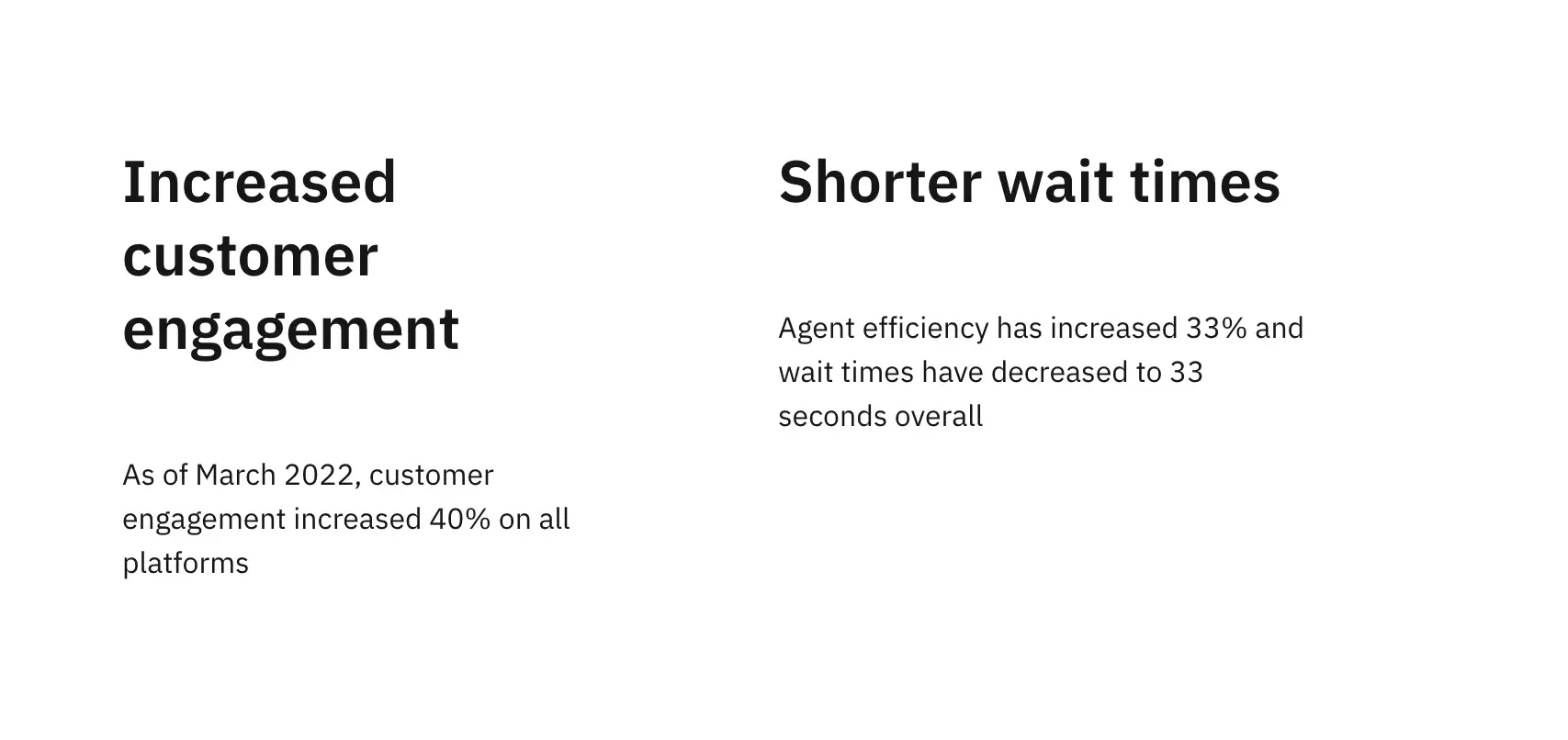 Increased customer engagement

As of March 2022, customer engagement increased 40% on all platforms

Shorter wait times

Agent efficiency has increased 33% and wait times have decreased to 33 seconds overall